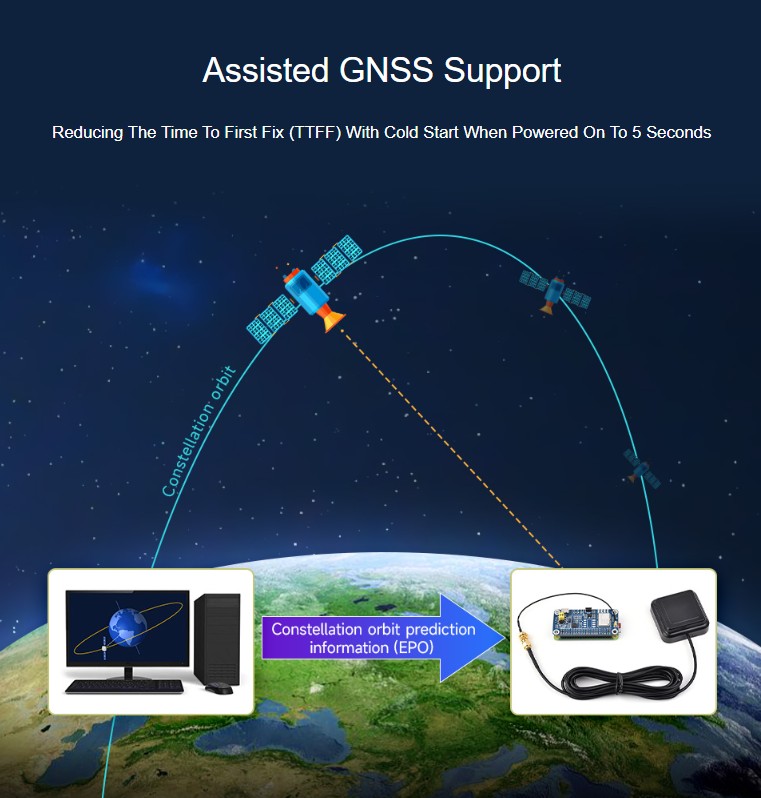 Assisted GNSS Support

Reducing The Time To First Fix (TTFF) With Cold Start When Powered On To 5 Seconds

Constellation orbit

Constellation orbit prediction information (EPO)